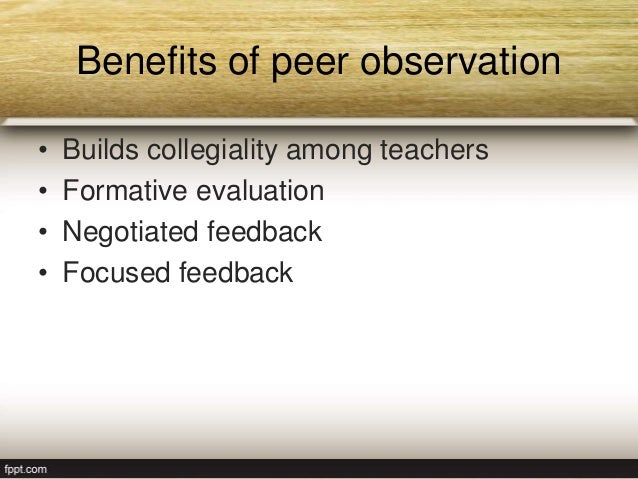 Benefits of peer observation

• Builds collegiality among teachers
• Formative evaluation
• Negotiated feedback
• Focused feedback

fppt.com